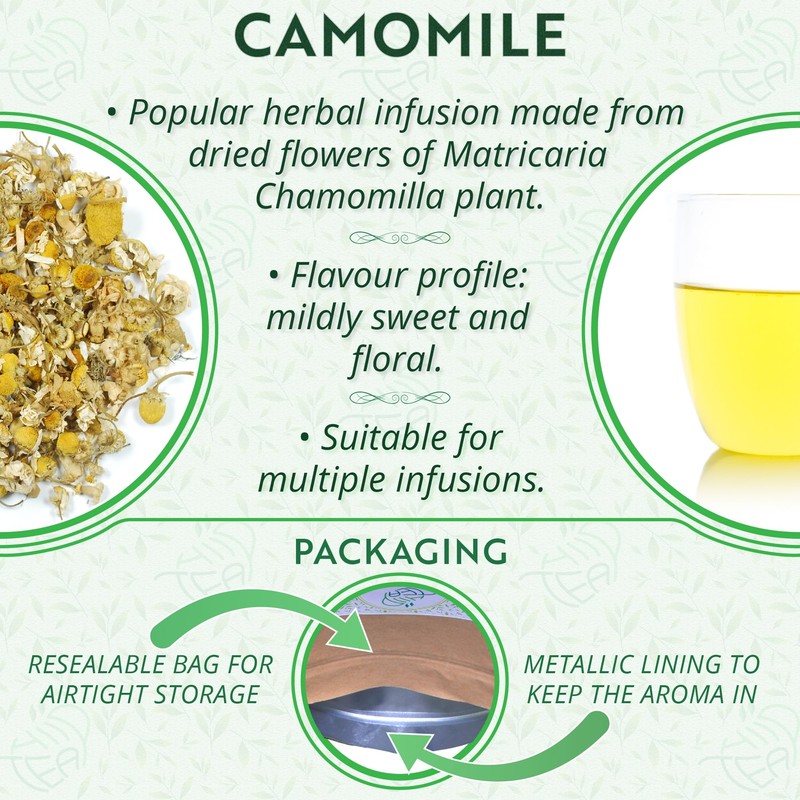 CAMOMILE

• Popular herbal infusion made from dried flowers of Matricaria Chamomilla plant.

• Flavour profile: mildly sweet and floral.

• Suitable for multiple infusions.

PACKAGING

RESEALABLE BAG FOR AIRTIGHT STORAGE

METALLIC LINING TO KEEP THE AROMA IN